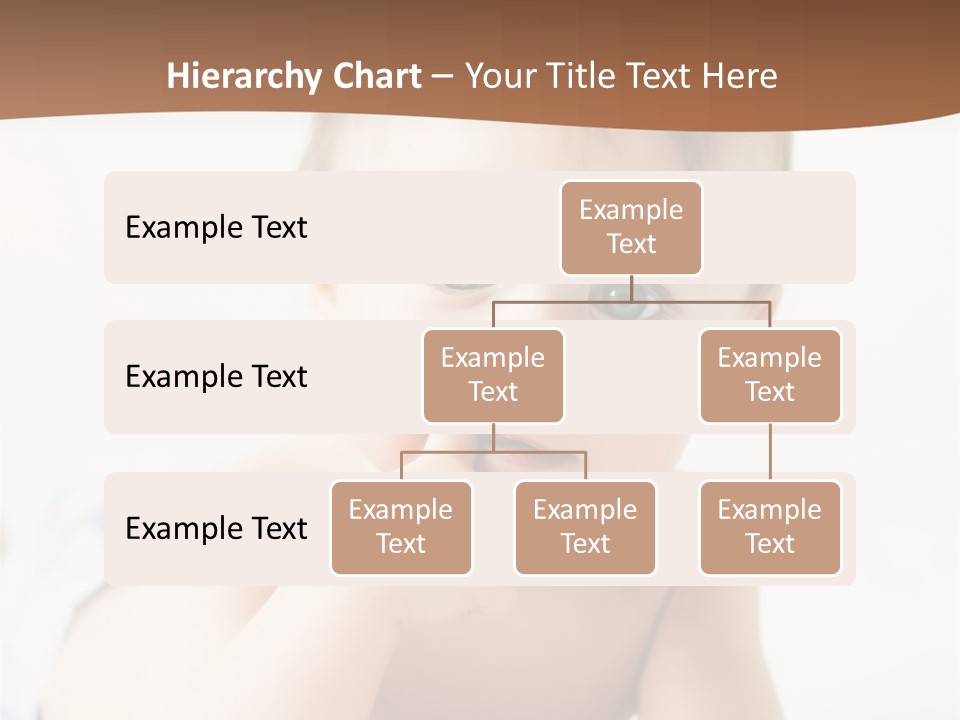 Hierarchy Chart – Your Title Text Here

Example Text

Example Text

Example Text

Example Text

Example Text

Example Text

Example Text

Example Text

Example Text